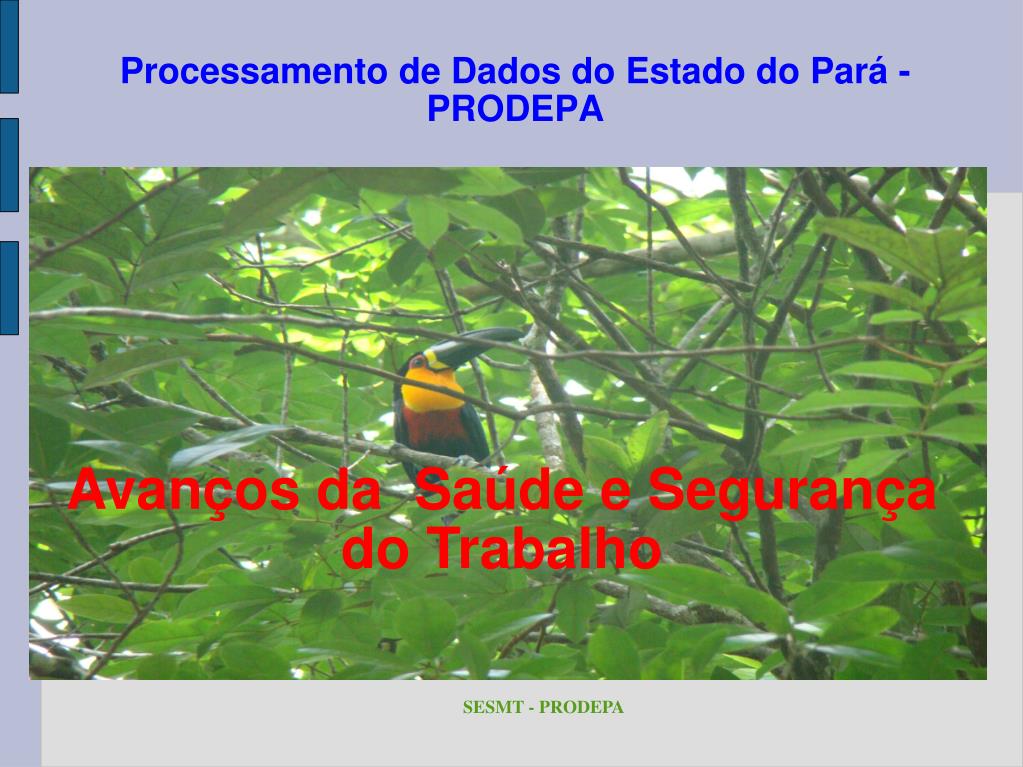 Processamento de Dados do Estado do Pará - PRODEPA

Avanços da  Saúde e Segurança do Trabalho

SESMT - PRODEPA